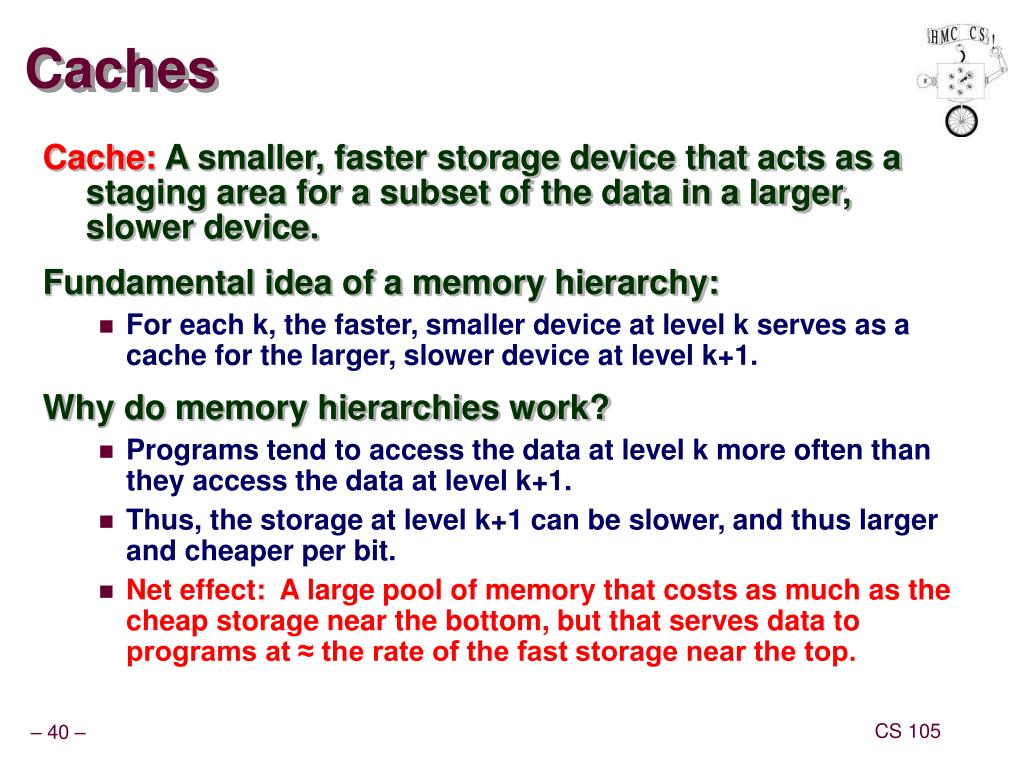 Caches

HMC CS

Cache: A smaller, faster storage device that acts as a staging area for a subset of the data in a larger, slower device.

Fundamental idea of a memory hierarchy:

- For each k, the faster, smaller device at level k serves as a cache for the larger, slower device at level k+1.

Why do memory hierarchies work?

- Programs tend to access the data at level k more often than they access the data at level k+1.
- Thus, the storage at level k+1 can be slower, and thus larger and cheaper per bit.
- Net effect: A large pool of memory that costs as much as the cheap storage near the bottom, but that serves data to programs at ≈ the rate of the fast storage near the top.

– 40 –

CS 105